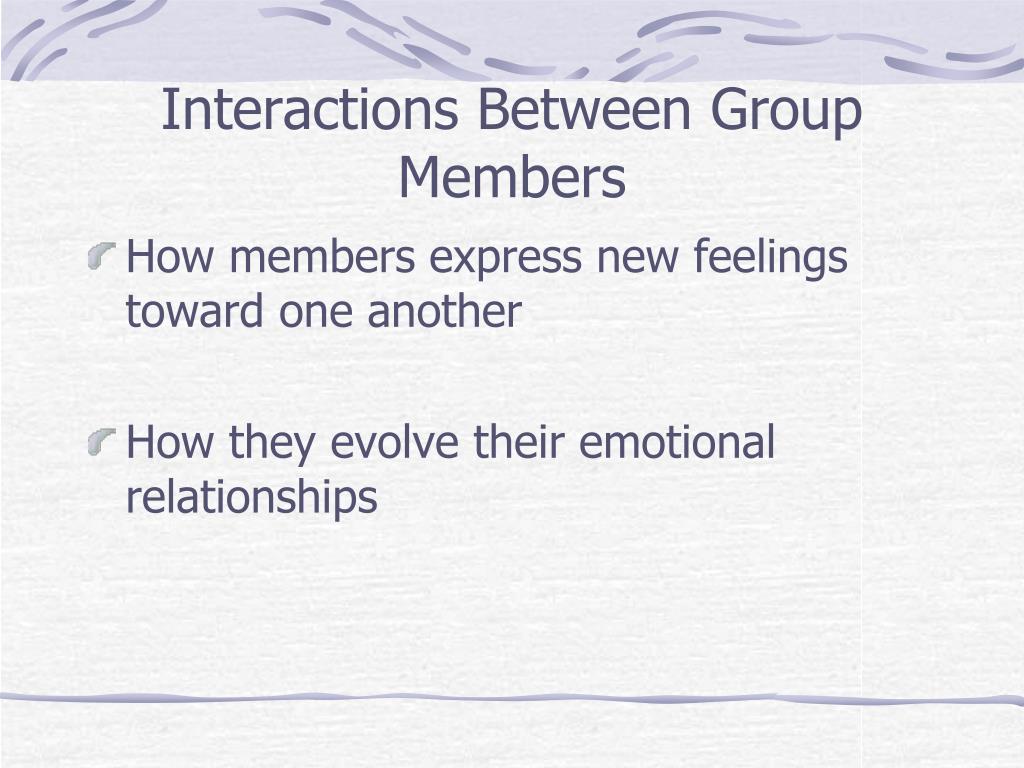 Interactions Between Group Members

How members express new feelings toward one another

How they evolve their emotional relationships